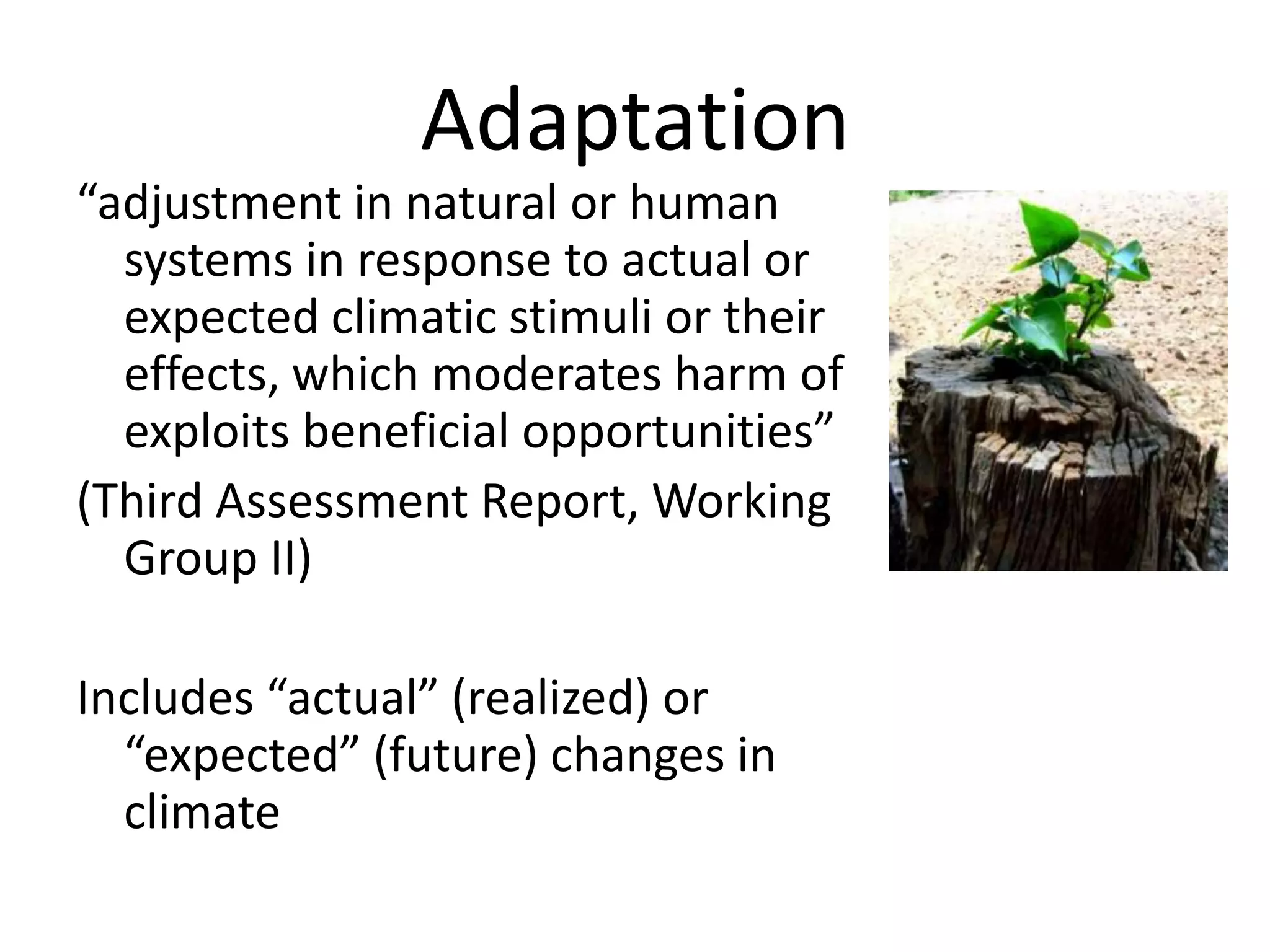 Adaptation

“adjustment in natural or human systems in response to actual or expected climatic stimuli or their effects, which moderates harm of exploits beneficial opportunities”

(Third Assessment Report, Working Group II)

Includes “actual” (realized) or “expected” (future) changes in climate